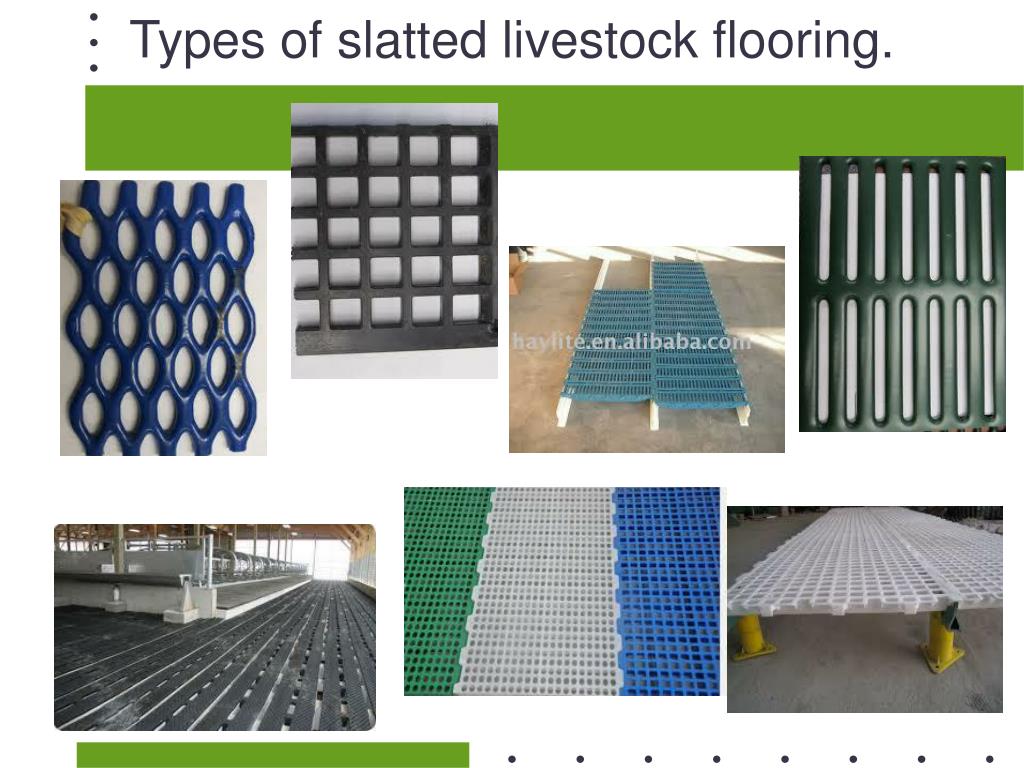 Types of slatted livestock flooring.

haylite.en.alibaba.com